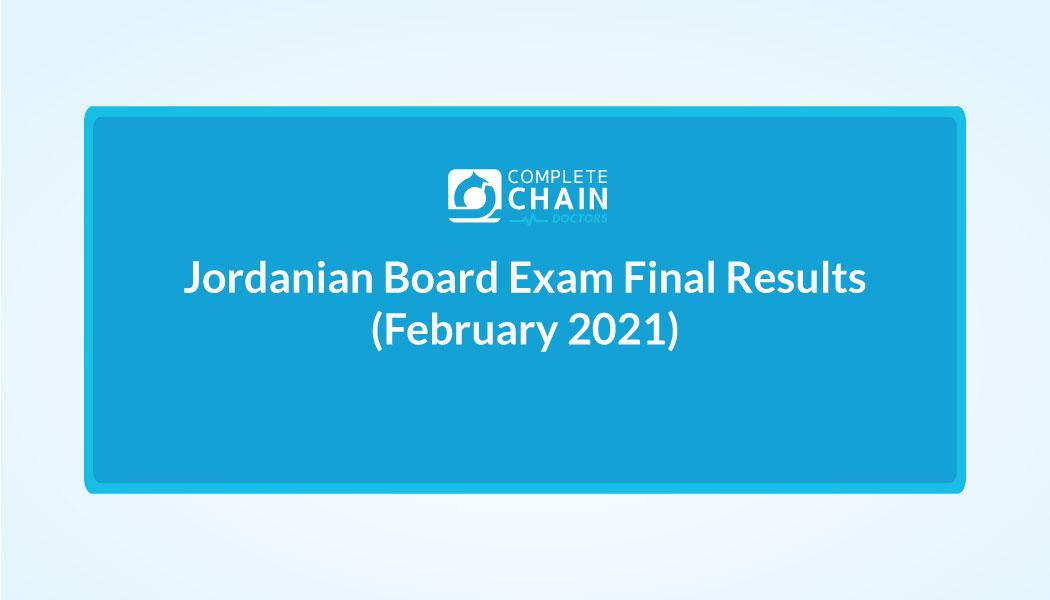 COMPLETE
CHAIN
DOCTORS

Jordanian Board Exam Final Results
(February 2021)